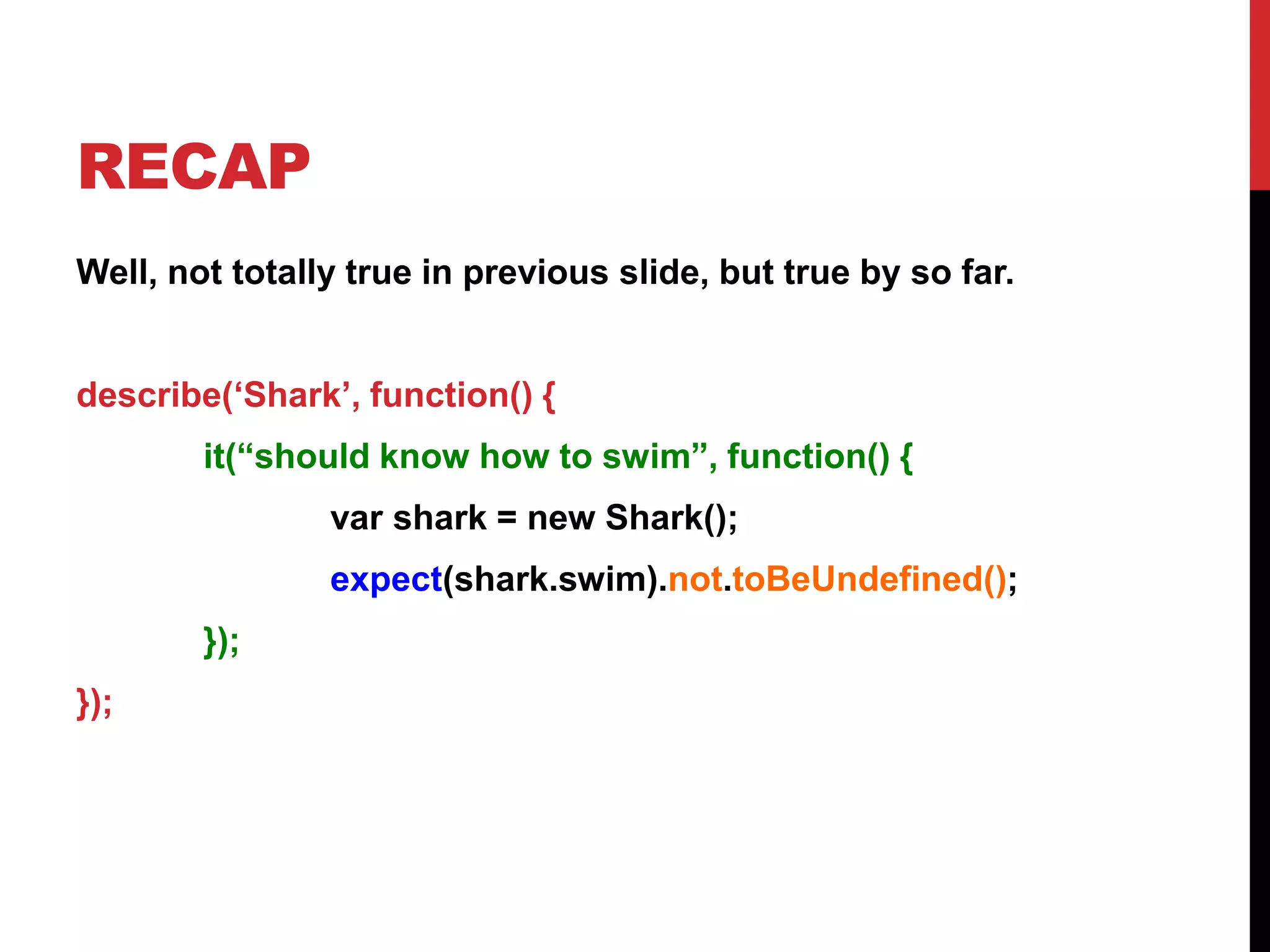 RECAP

Well, not totally true in previous slide, but true by so far.

describe(‘Shark’, function() {
it(“should know how to swim”, function() {
var shark = new Shark();
expect(shark.swim).not.toBeUndefined();
});
});